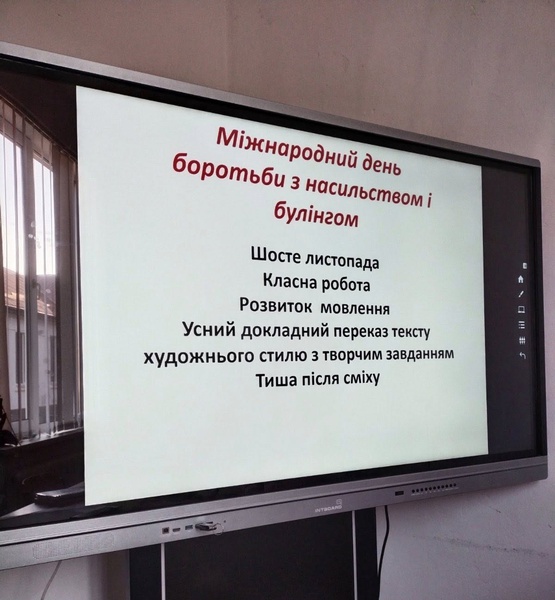 Міжнародний день боротьби з насильством і булінгом

Шосте листопада
Класна робота
Розвиток мовлення
Усний докладний переказ тексту художнього стилю з творчим завданням
Тиша після сміху

INTBOARD